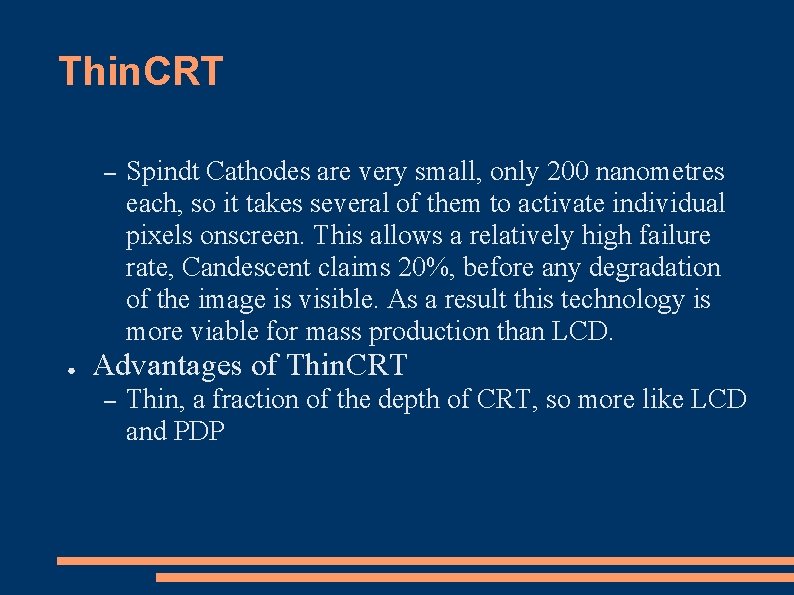 ThinCRT

– Spindt Cathodes are very small, only 200 nanometres each, so it takes several of them to activate individual pixels onscreen. This allows a relatively high failure rate, Candescent claims 20%, before any degradation of the image is visible. As a result this technology is more viable for mass production than LCD.

● Advantages of ThinCRT

– Thin, a fraction of the depth of CRT, so more like LCD and PDP